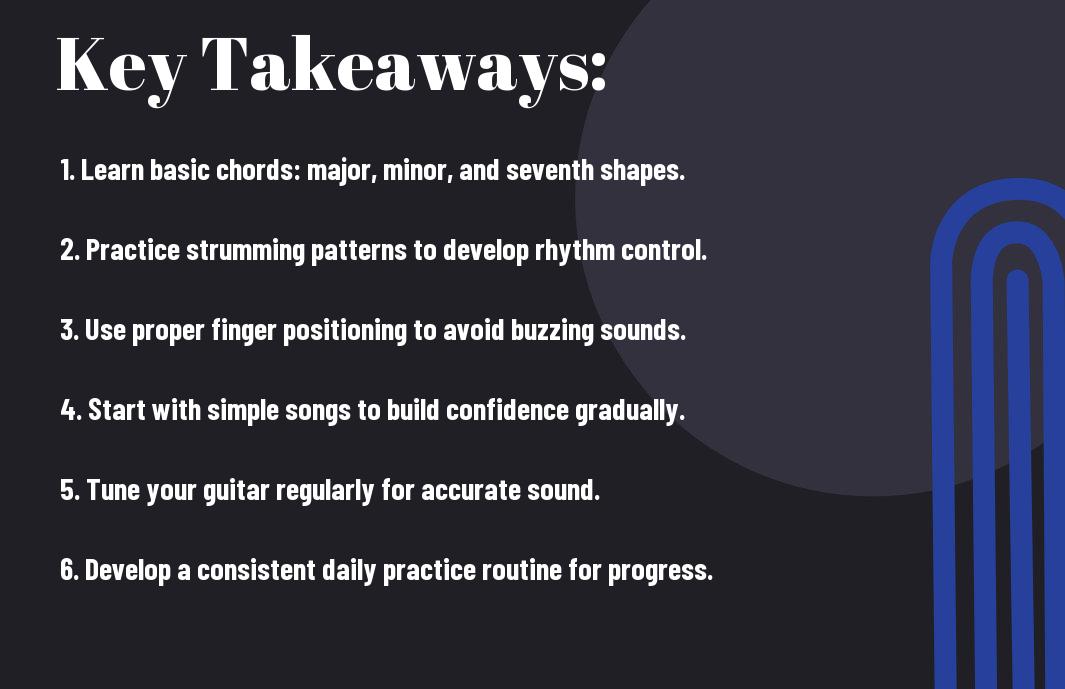 Key Takeaways:

1. Learn basic chords: major, minor, and seventh shapes.

2. Practice strumming patterns to develop rhythm control.

3. Use proper finger positioning to avoid buzzing sounds.

4. Start with simple songs to build confidence gradually.

5. Tune your guitar regularly for accurate sound.

6. Develop a consistent daily practice routine for progress.